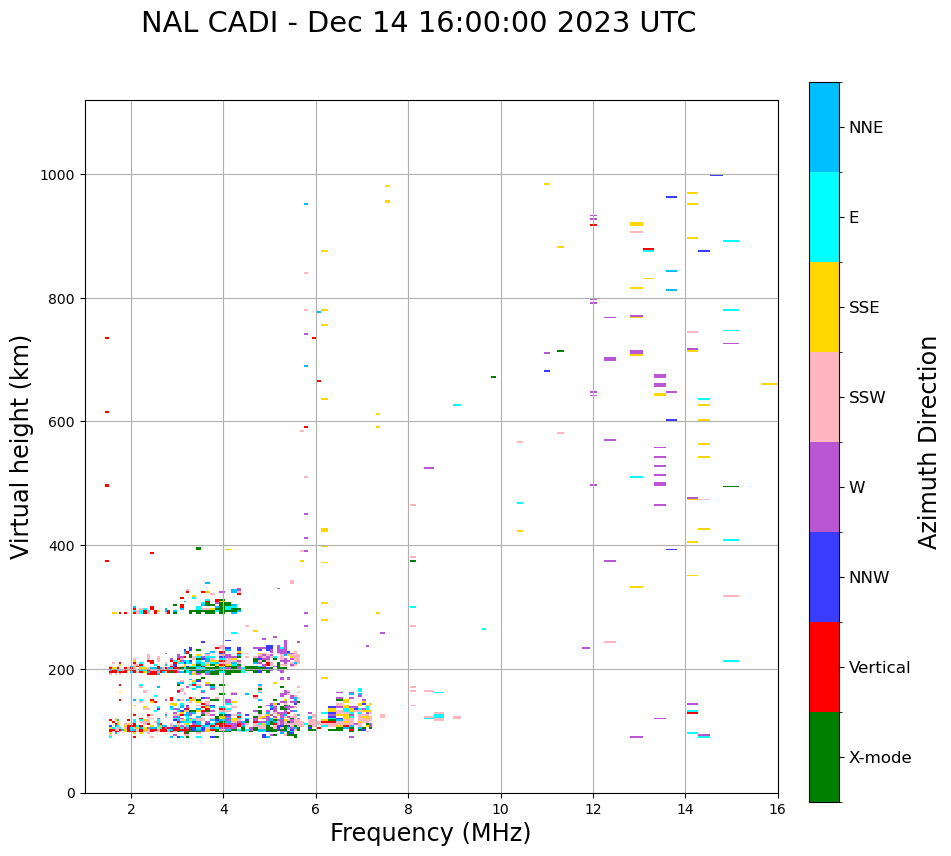 NAL CADI - Dec 14 16:00:00 2023 UTC

Virtual height (km)

1000
800
600
400
200
0

2
4
6
8
10
12
14
16

Frequency (MHz)

NNE
E
SSE
SSW
W
NNW
Vertical
X-mode

Azimuth Direction